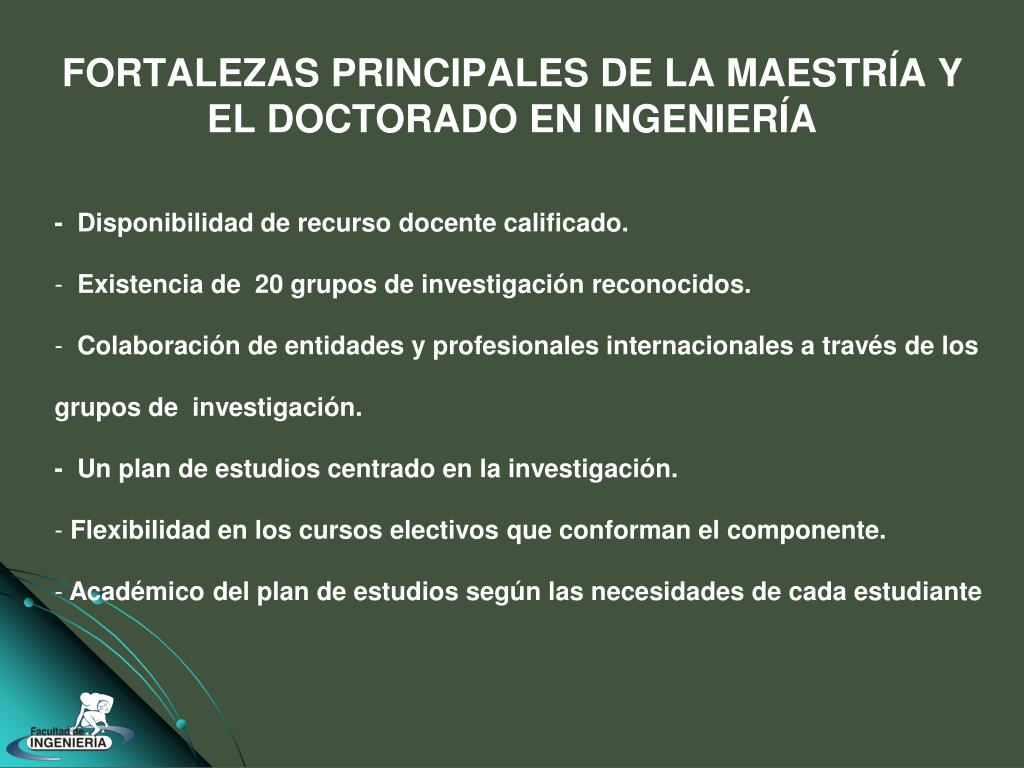 FORTALEZAS PRINCIPALES DE LA MAESTRÍA Y EL DOCTORADO EN INGENIERÍA

- Disponibilidad de recurso docente calificado.

- Existencia de 20 grupos de investigación reconocidos.

- Colaboración de entidades y profesionales internacionales a través de los grupos de investigación.

- Un plan de estudios centrado en la investigación.

- Flexibilidad en los cursos electivos que conforman el componente.

- Académico del plan de estudios según las necesidades de cada estudiante

Facultad de INGENIERIA